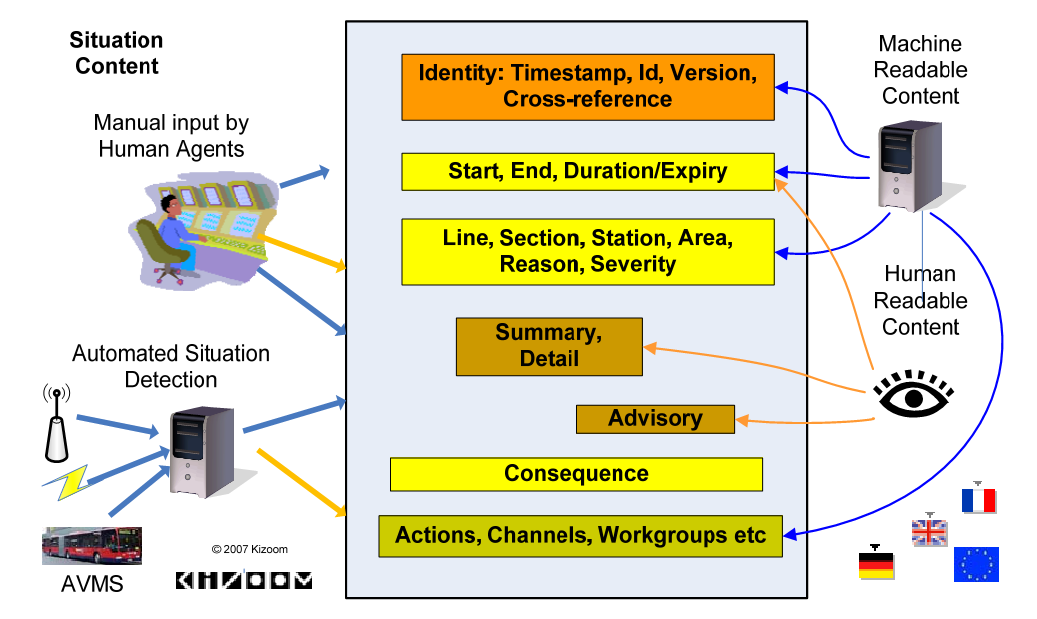 Situation Content

Manual input by Human Agents

Automated Situation Detection

AVMS

© 2007 Kizoom

Identity: Timestamp, Id, Version, Cross-reference

Start, End, Duration/Expiry

Line, Section, Station, Area, Reason, Severity

Summary, Detail

Advisory

Consequence

Actions, Channels, Workgroups etc

Machine Readable Content

Human Readable Content